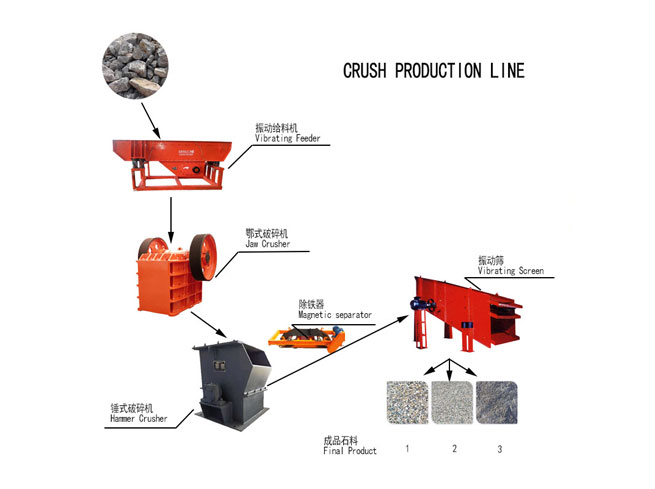 CRUSH PRODUCTION LINE

振动给料机
Vibrating Feeder

鄂式破碎机
Jaw Crusher

振动筛
Vibrating Screen

除铁器
Magnetic separator

锤式破碎机
Hammer Crusher

成品石料
Final Product

1

2

3